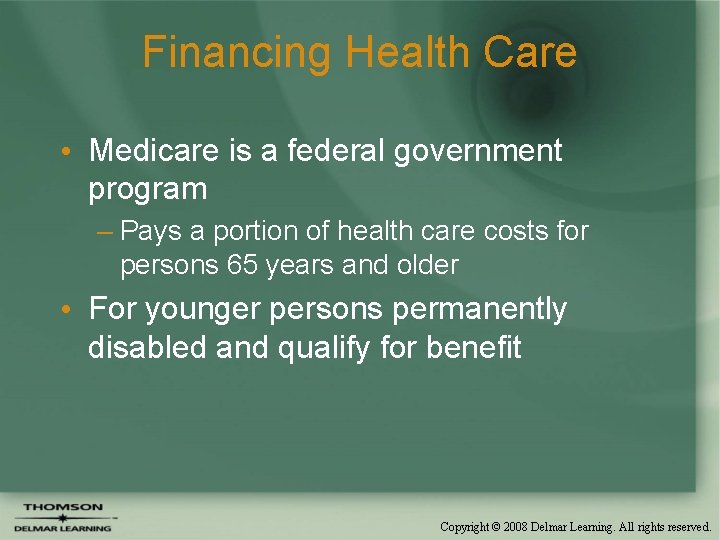 Financing Health Care

• Medicare is a federal government program

– Pays a portion of health care costs for persons 65 years and older

• For younger persons permanently disabled and qualify for benefit

THOMSON
DELMAR LEARNING

Copyright © 2008 Delmar Learning. All rights reserved.